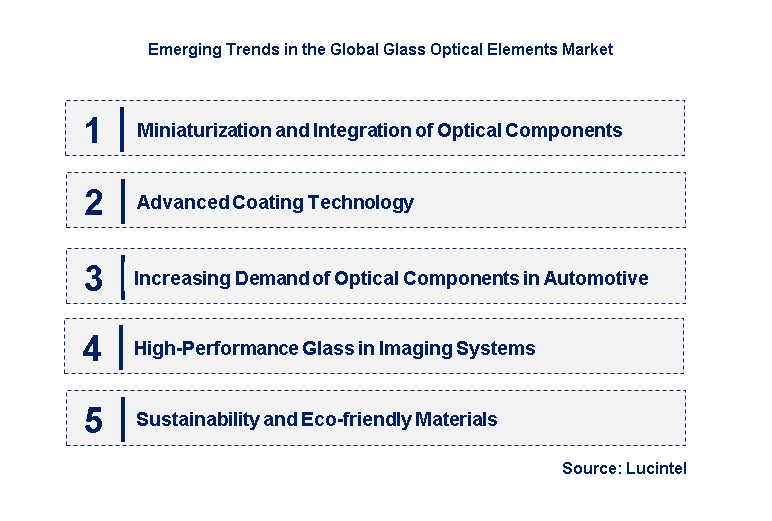 Emerging Trends in the Global Glass Optical Elements Market

1 Miniaturization and Integration of Optical Components

2 Advanced Coating Technology

3 Increasing Demand of Optical Components in Automotive

4 High-Performance Glass in Imaging Systems

5 Sustainability and Eco-friendly Materials

Source: Lucintel